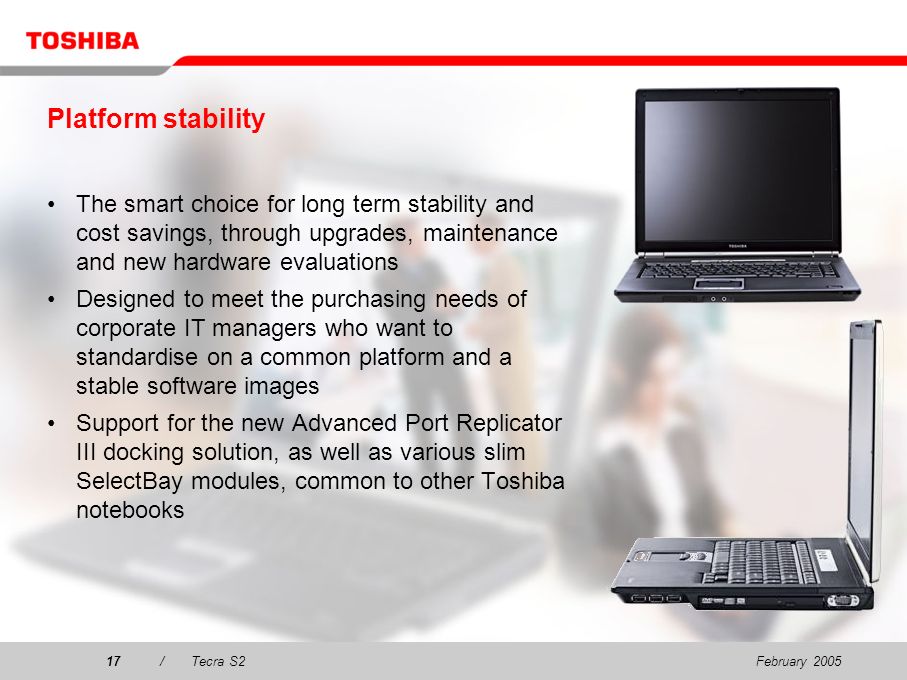 TOSHIBA

Platform stability

• The smart choice for long term stability and cost savings, through upgrades, maintenance and new hardware evaluations

• Designed to meet the purchasing needs of corporate IT managers who want to standardise on a common platform and a stable software images

• Support for the new Advanced Port Replicator III docking solution, as well as various slim SelectBay modules, common to other Toshiba notebooks

TOSHIBA

17 / Tecra S2 February 2005